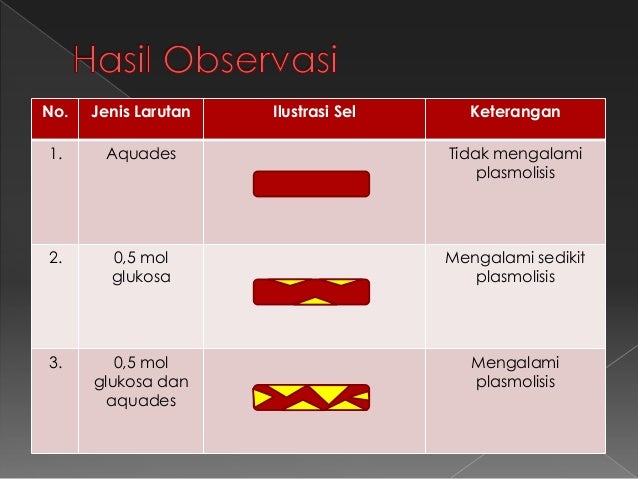 Hasil Observasi

| No. | Jenis Larutan | Ilustrasi Sel | Keterangan |
|---|---|---|---|
| 1. | Aquades | | Tidak mengalami plasmolisis |
| 2. | 0,5 mol glukosa | | Mengalami sedikit plasmolisis |
| 3. | 0,5 mol glukosa dan aquades | | Mengalami plasmolisis |